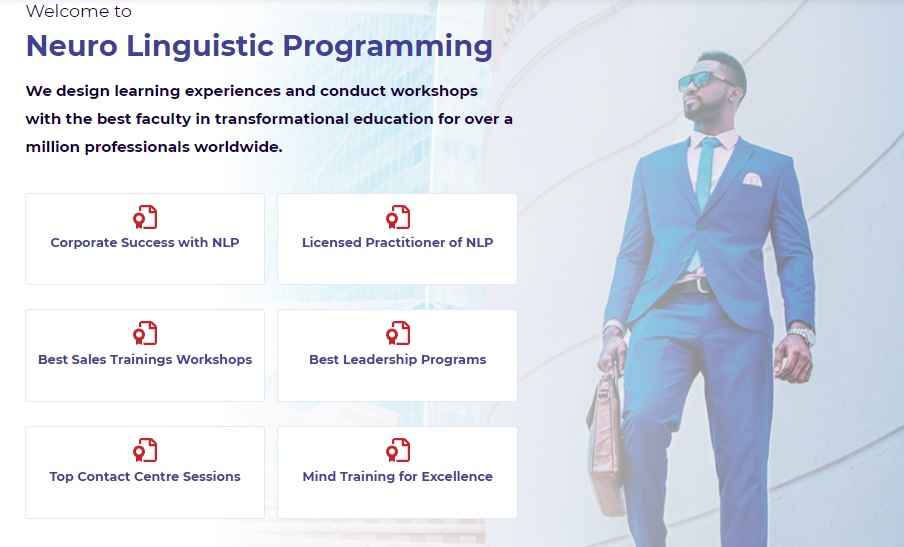 Welcome to

Neuro Linguistic Programming

We design learning experiences and conduct workshops with the best faculty in transformational education for over a million professionals worldwide.

Corporate Success with NLP

Licensed Practitioner of NLP

Best Sales Trainings Workshops

Best Leadership Programs

Top Contact Centre Sessions

Mind Training for Excellence